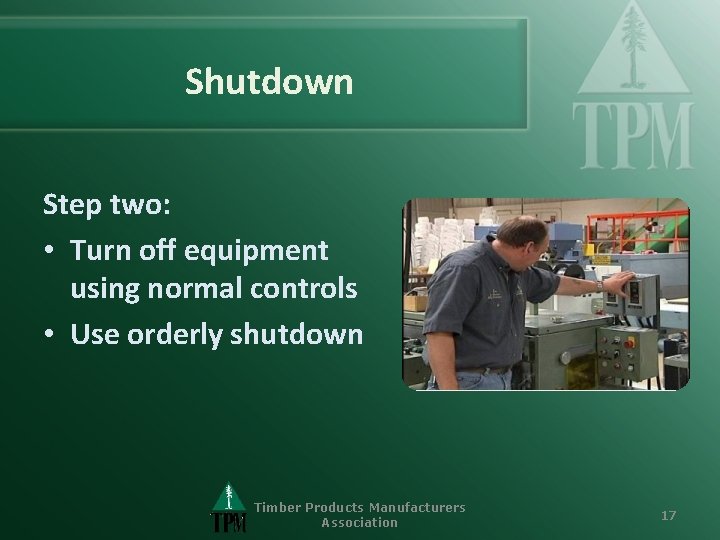 Shutdown

TPM

Step two:

• Turn off equipment using normal controls
• Use orderly shutdown

TPM Timber Products Manufacturers Association

17